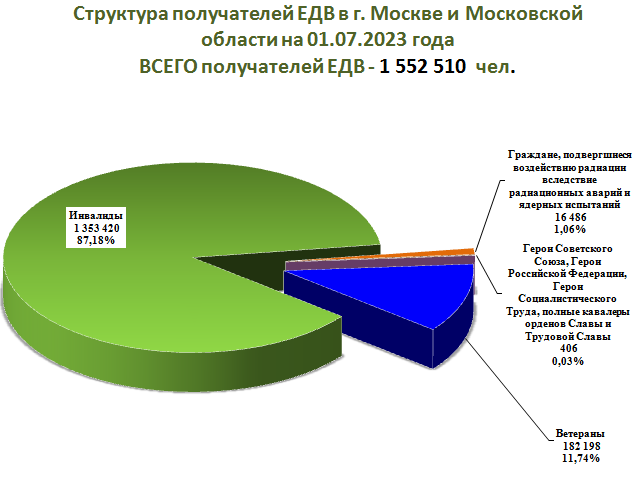 Структура получателей ЕДВ в г. Москве и Московской области на 01.07.2023 года
ВСЕГО получателей ЕДВ - 1 552 510 чел.

Инвалиды
1 353 420
87,18%

Граждане, подвергшиеся воздействию радиации вследствие радиационных аварий и ядерных испытаний
16 486
1,06%

Герои Советского Союза, Герои Российской Федерации, Герои Социалистического Труда, полные кавалеры орденов Славы и Трудовой Славы
406
0,03%

Ветераны
182 198
11,74%